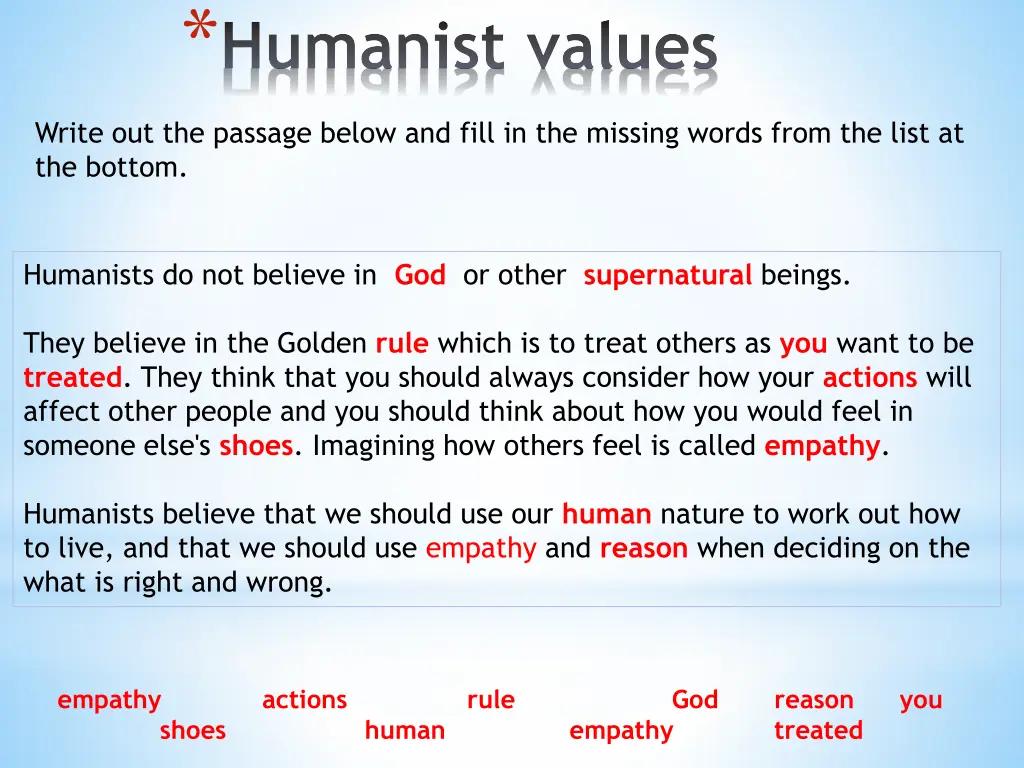 *Humanist values

Write out the passage below and fill in the missing words from the list at the bottom.

Humanists do not believe in God or other supernatural beings.

They believe in the Golden rule which is to treat others as you want to be treated. They think that you should always consider how your actions will affect other people and you should think about how you would feel in someone else's shoes. Imagining how others feel is called empathy.

Humanists believe that we should use our human nature to work out how to live, and that we should use empathy and reason when deciding on the what is right and wrong.

empathy actions rule God reason you
shoes human empathy treated